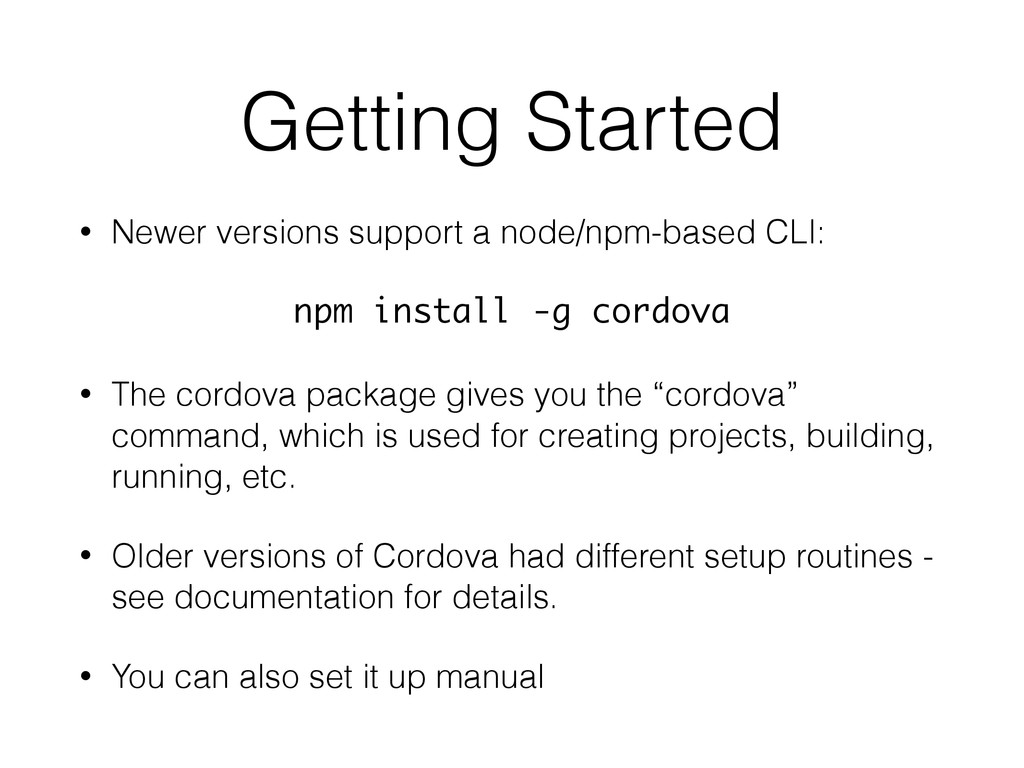 Getting Started

• Newer versions support a node/npm-based CLI:

npm install -g cordova

• The cordova package gives you the “cordova” command, which is used for creating projects, building, running, etc.

• Older versions of Cordova had different setup routines - see documentation for details.

• You can also set it up manual